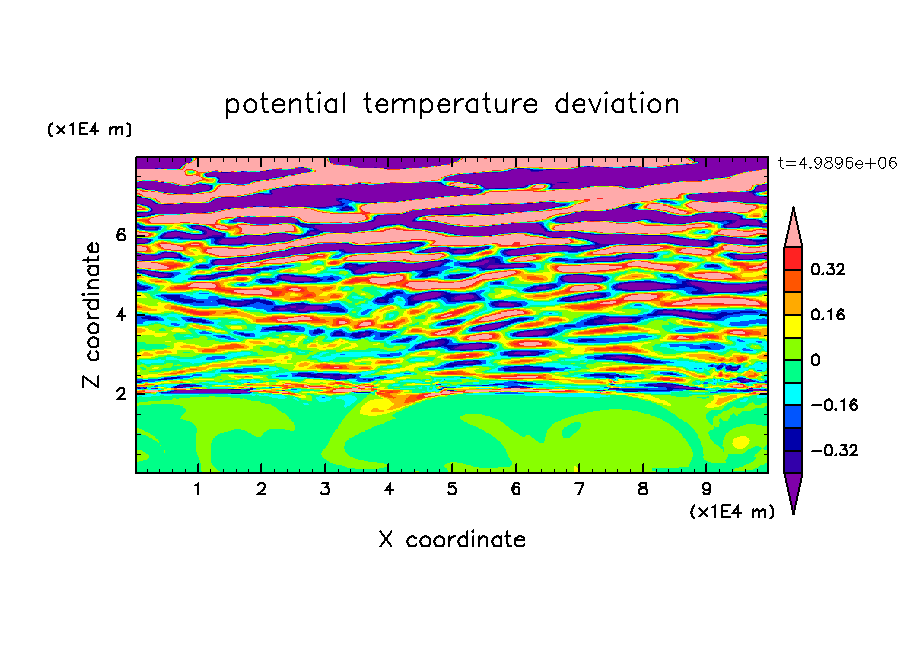 potential temperature deviation

(x1E4 m)

t=4.9896e+06

Z coordinate

6
4
2

0.32
0.16
0
−0.16
−0.32

1 2 3 4 5 6 7 8 9

(x1E4 m)

X coordinate